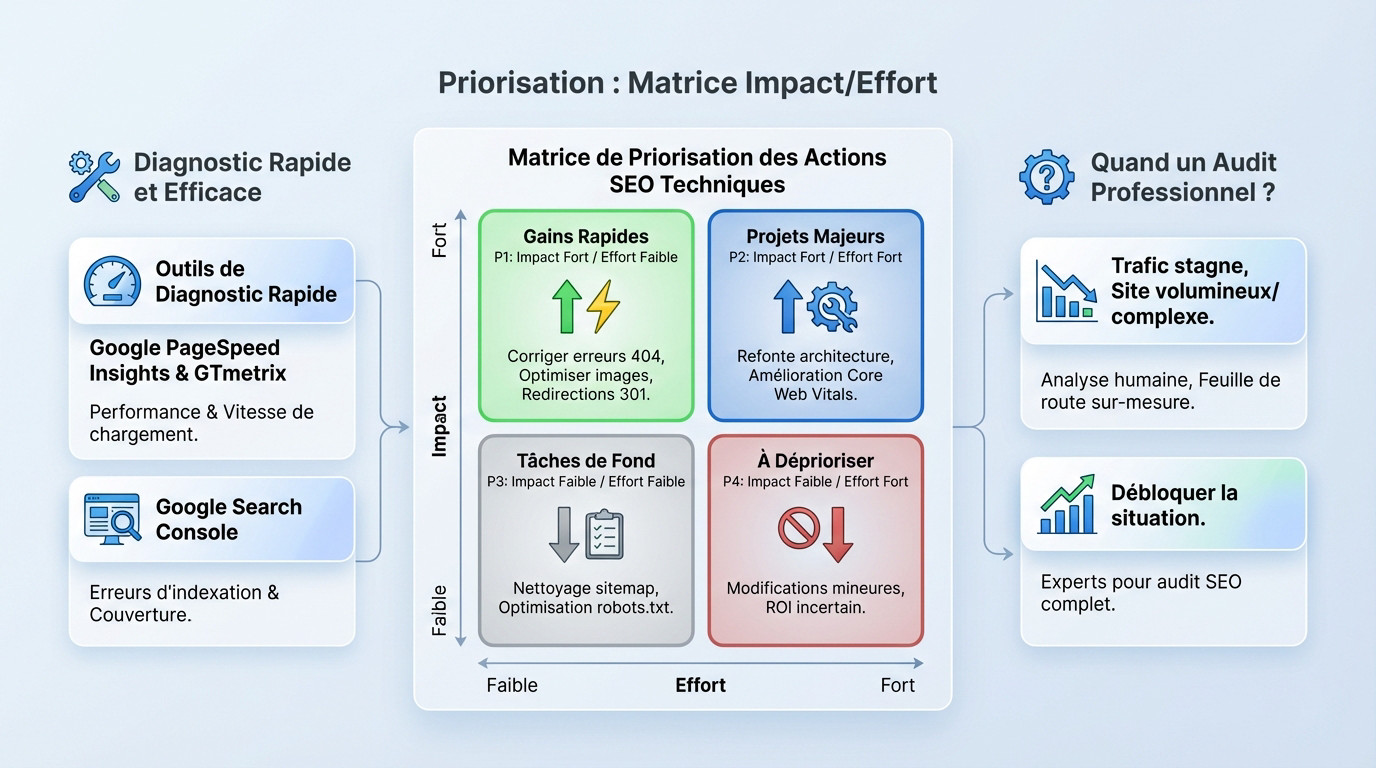 Priorisation : Matrice Impact/Effort

Diagnostic Rapide et Efficace

Outils de Diagnostic Rapide

Google PageSpeed Insights & GTmetrix

Performance & Vitesse de chargement.

Google Search Console

Erreurs d'indexation & Couverture.

Matrice de Priorisation des Actions SEO Techniques

Fort

Impact

Faible

Gains Rapides
P1: Impact Fort / Effort Faible

Corriger erreurs 404, Optimiser images, Redirections 301.

Projets Majeurs
P2: Impact Fort / Effort Fort

Refonte architecture, Amélioration Core Web Vitals.

Tâches de Fond
P3: Impact Faible / Effort Faible

Nettoyage sitemap, Optimisation robots.txt.

À Déprioriser
P4: Impact Faible / Effort Fort

Modifications mineures, ROI incertain.

Faible
Effort
Fort

Quand un Audit Professionnel ?

Trafic stagne, Site volumineux/ complexe.

Analyse humaine, Feuille de route sur-mesure.

Débloquer la situation.

Experts pour audit SEO complet.